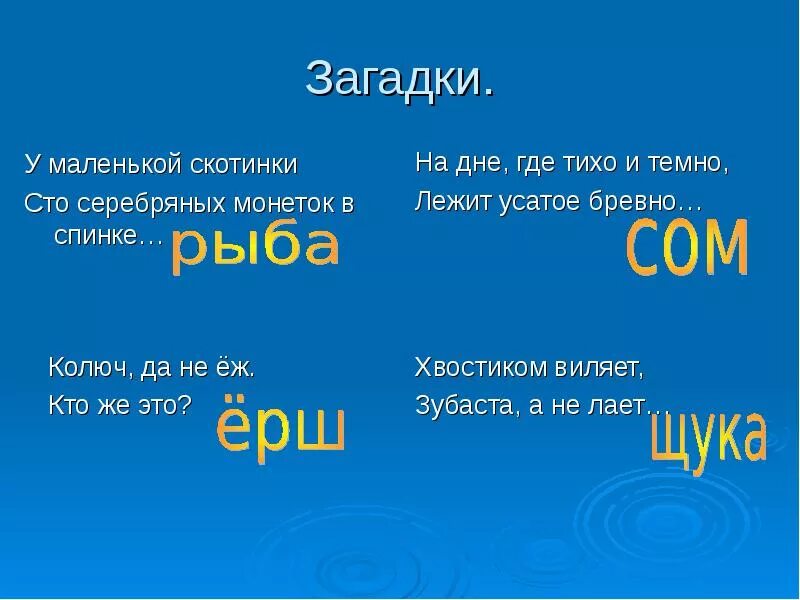 Загадки.

У маленькой скотинки
Сто серебряных монеток в спинке… рыба

Колюч, да не ёж.
Кто же это? ёрш

На дне, где тихо и темно,
Лежит усатое бревно… сом

Хвостиком виляет,
Зубаста, а не лает… щука